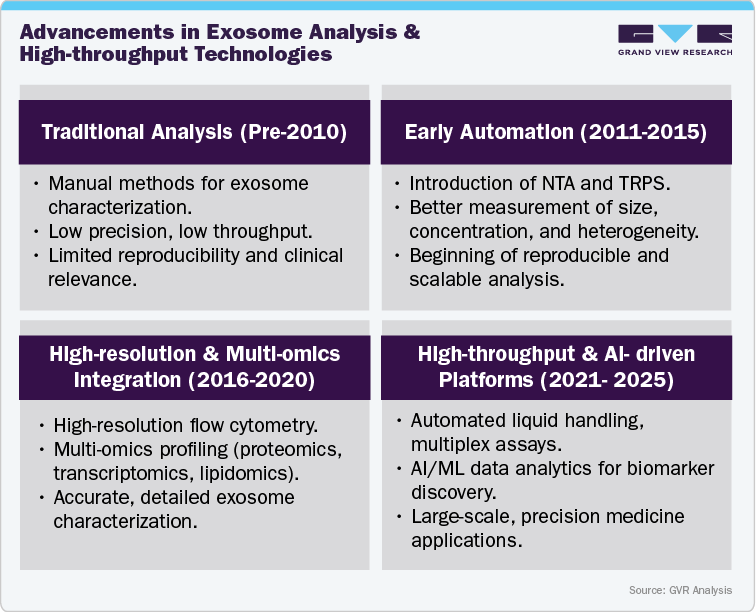 Advancements in Exosome Analysis & High-throughput Technologies

GVR
GRAND VIEW RESEARCH

Traditional Analysis (Pre-2010)

• Manual methods for exosome characterization.
• Low precision, low throughput.
• Limited reproducibility and clinical relevance.

Early Automation (2011-2015)

• Introduction of NTA and TRPS.
• Better measurement of size, concentration, and heterogeneity.
• Beginning of reproducible and scalable analysis.

High-resolution & Multi-omics Integration (2016-2020)

• High-resolution flow cytometry.
• Multi-omics profiling (proteomics, transcriptomics, lipidomics).
• Accurate, detailed exosome characterization.

High-throughput & AI- driven Platforms (2021- 2025)

• Automated liquid handling, multiplex assays.
• AI/ML data analytics for biomarker discovery.
• Large-scale, precision medicine applications.

Source: GVR Analysis